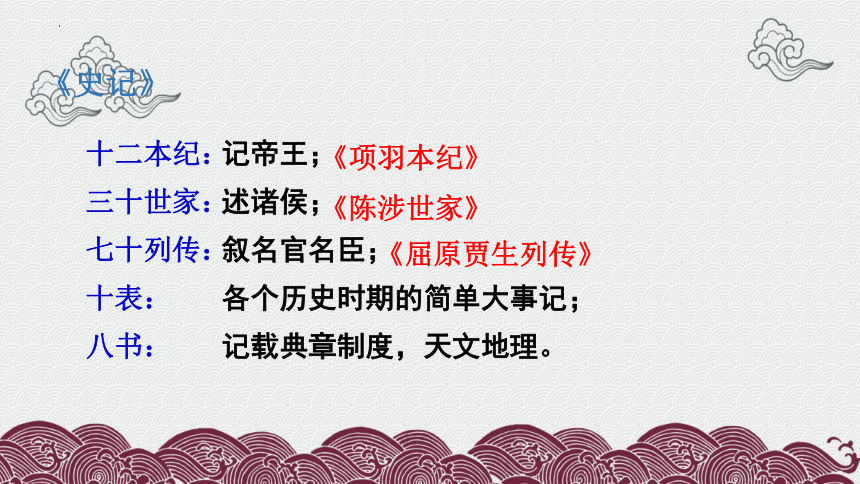 《史记》

十二本纪：记帝王；《项羽本纪》

三十世家：述诸侯；《陈涉世家》

七十列传：叙名官名臣；《屈原贾生列传》

十表： 各个历史时期的简单大事记；

八书： 记载典章制度，天文地理。